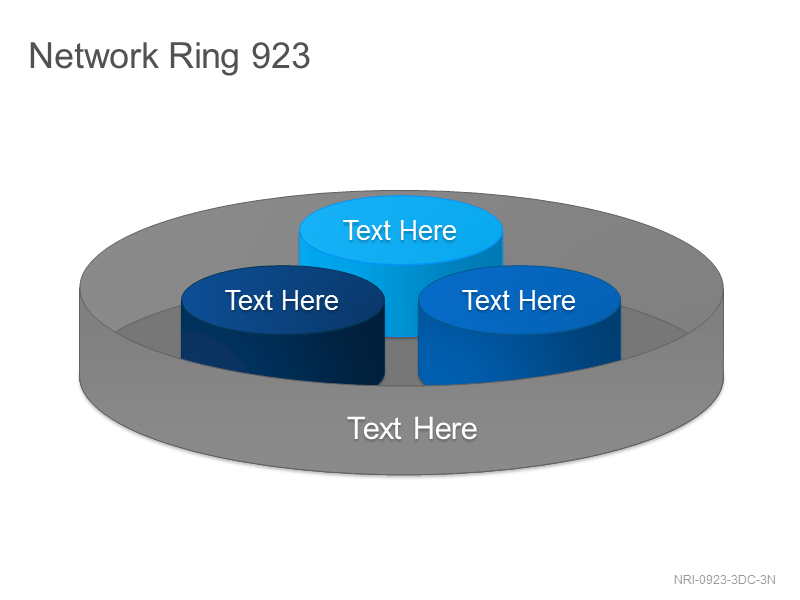 Network Ring 923

Text Here

Text Here

Text Here

Text Here

NRI-0923-3DC-3N